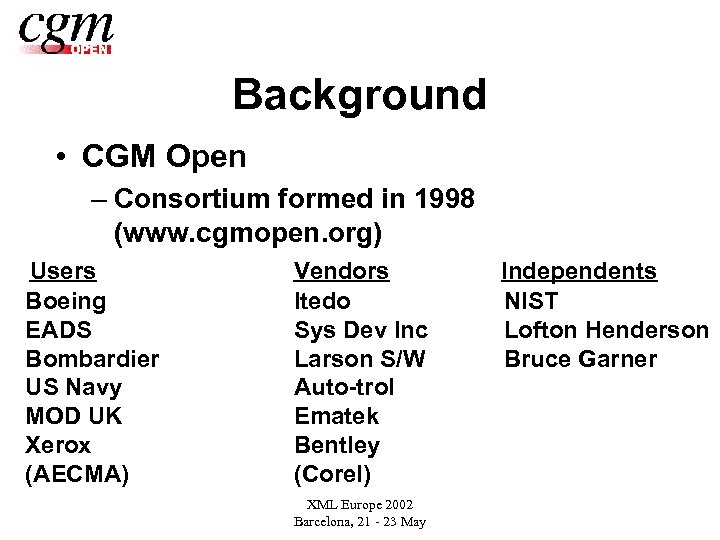 cgm OPEN

Background

• CGM Open

– Consortium formed in 1998 (www.cgmopen.org)

Users
Boeing
EADS
Bombardier
US Navy
MOD UK
Xerox
(AECMA)

Vendors
Itedo
Sys Dev Inc
Larson S/W
Auto-trol
Ematek
Bentley
(Corel)

Independents
NIST
Lofton Henderson
Bruce Garner

XML Europe 2002
Barcelona, 21 - 23 May